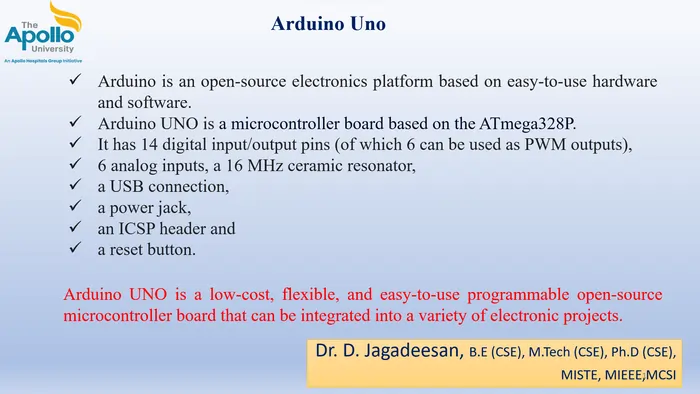 The Apollo University
An Apollo Hospitals Group Initiative

Arduino Uno

✓ Arduino is an open-source electronics platform based on easy-to-use hardware and software.
✓ Arduino UNO is a microcontroller board based on the ATmega328P.
✓ It has 14 digital input/output pins (of which 6 can be used as PWM outputs),
✓ 6 analog inputs, a 16 MHz ceramic resonator,
✓ a USB connection,
✓ a power jack,
✓ an ICSP header and
✓ a reset button.

Arduino UNO is a low-cost, flexible, and easy-to-use programmable open-source microcontroller board that can be integrated into a variety of electronic projects.

Dr. D. Jagadeesan, B.E (CSE), M.Tech (CSE), Ph.D (CSE), MISTE, MIEEE;MCSI